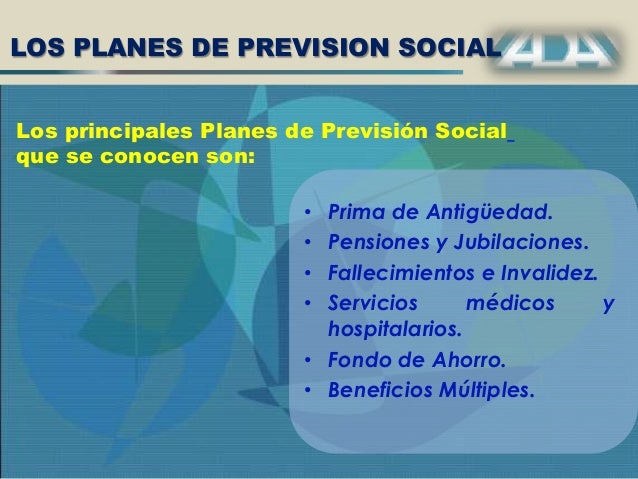 LOS PLANES DE PREVISION SOCIAL

ADA

Los principales Planes de Previsión Social que se conocen son:

• Prima de Antigüedad.
• Pensiones y Jubilaciones.
• Fallecimientos e Invalidez.
• Servicios médicos y hospitalarios.
• Fondo de Ahorro.
• Beneficios Múltiples.